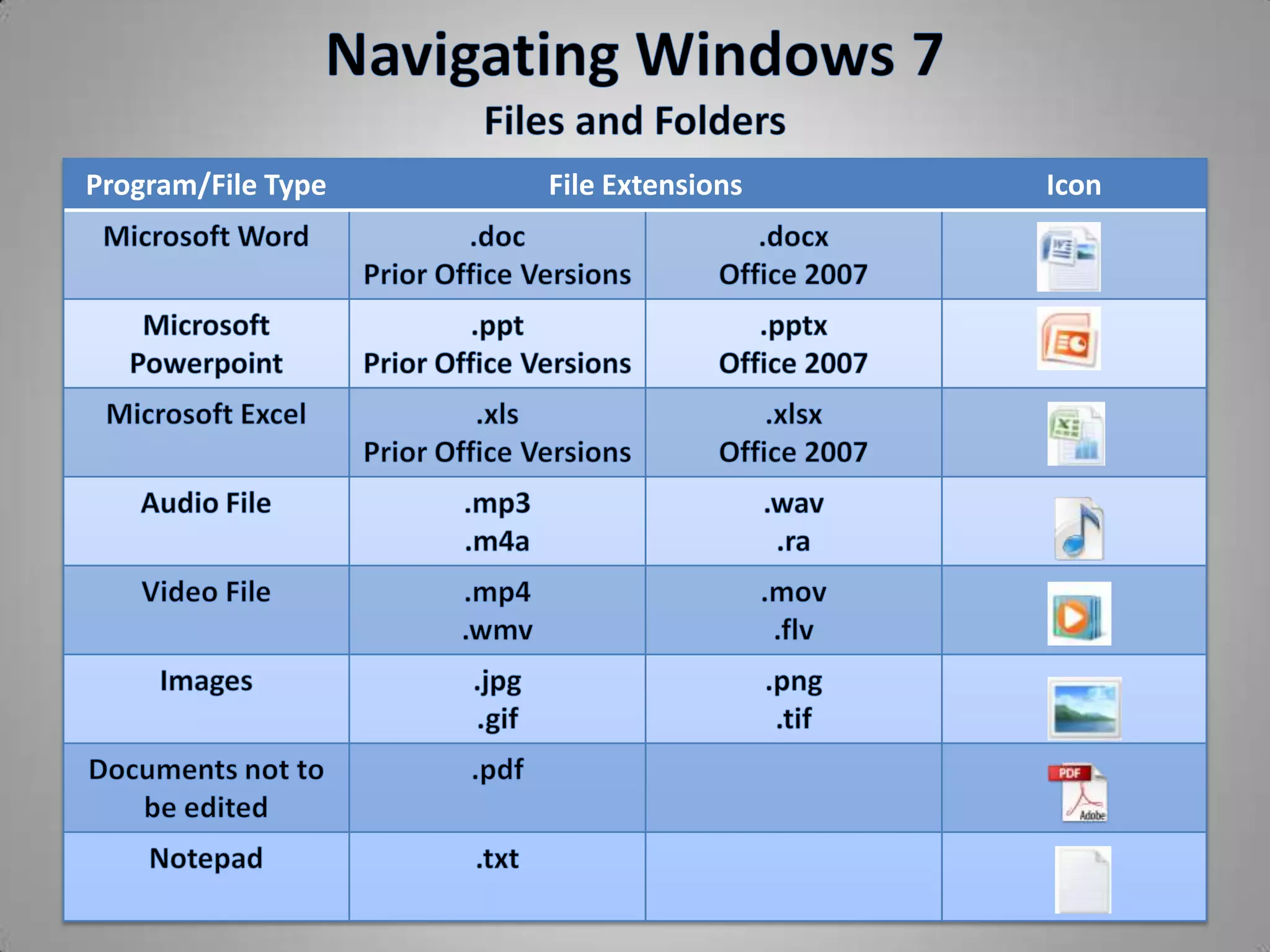 Navigating Windows 7

Files and Folders

| Program/File Type | File Extensions | | Icon |
|---|---|---|---|
| Microsoft Word | .doc Prior Office Versions | .docx Office 2007 | |
| Microsoft Powerpoint | .ppt Prior Office Versions | .pptx Office 2007 | |
| Microsoft Excel | .xls Prior Office Versions | .xlsx Office 2007 | |
| Audio File | .mp3 .m4a | .wav .ra | |
| Video File | .mp4 .wmv | .mov .flv | |
| Images | .jpg .gif | .png .tif | |
| Documents not to be edited | .pdf | | PDF Adobe |
| Notepad | .txt | | |